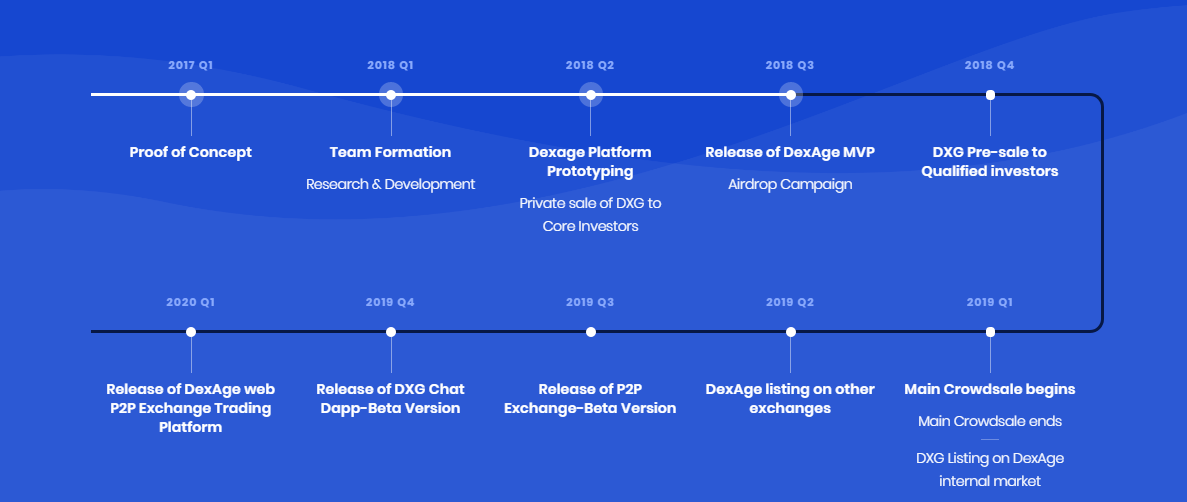 2017 Q1

Proof of Concept

2018 Q1

Team Formation

Research & Development

2018 Q2

Dexage Platform Prototyping

Private sale of DXG to Core Investors

2018 Q3

Release of DexAge MVP

Airdrop Campaign

2018 Q4

DXG Pre-sale to Qualified investors

2020 Q1

Release of DexAge web P2P Exchange Trading Platform

2019 Q4

Release of DXG Chat Dapp-Beta Version

2019 Q3

Release of P2P Exchange-Beta Version

2019 Q2

DexAge listing on other exchanges

2019 Q1

Main Crowdsale begins

Main Crowdsale ends

DXG Listing on DexAge internal market